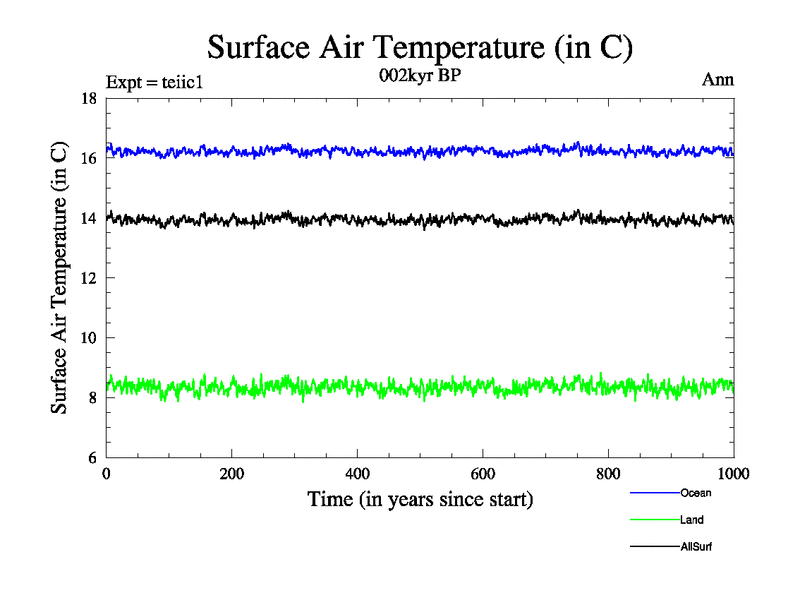 Surface Air Temperature (in C)

Expt = teiic1

002kyr BP

Ann

Surface Air Temperature (in C)

18

16

14

12

10

8

6

0

200

400

600

800

1000

Time (in years since start)

Ocean

Land

AllSurf